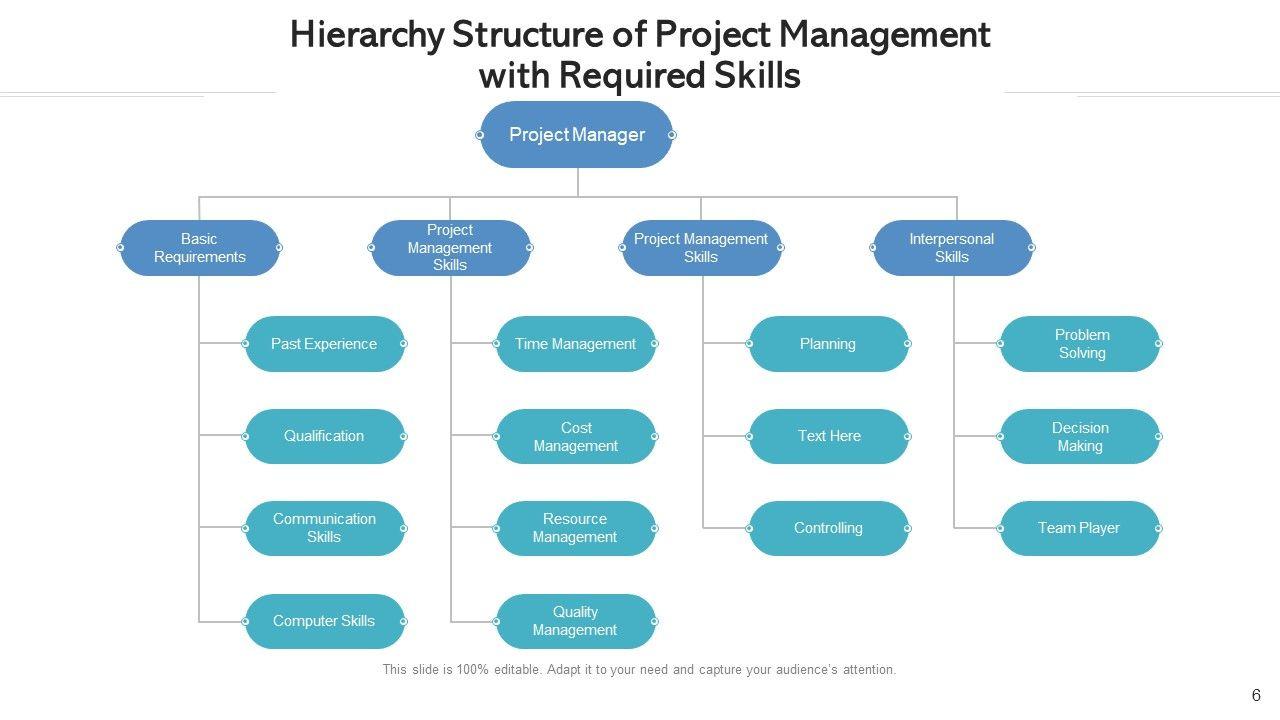 Hierarchy Structure of Project Management with Required Skills

Project Manager

Basic Requirements

Past Experience

Qualification

Communication Skills

Computer Skills

Project Management Skills

Time Management

Cost Management

Resource Management

Quality Management

Project Management Skills

Planning

Text Here

Controlling

Interpersonal Skills

Problem Solving

Decision Making

Team Player

This slide is 100% editable. Adapt it to your need and capture your audience's attention.

6